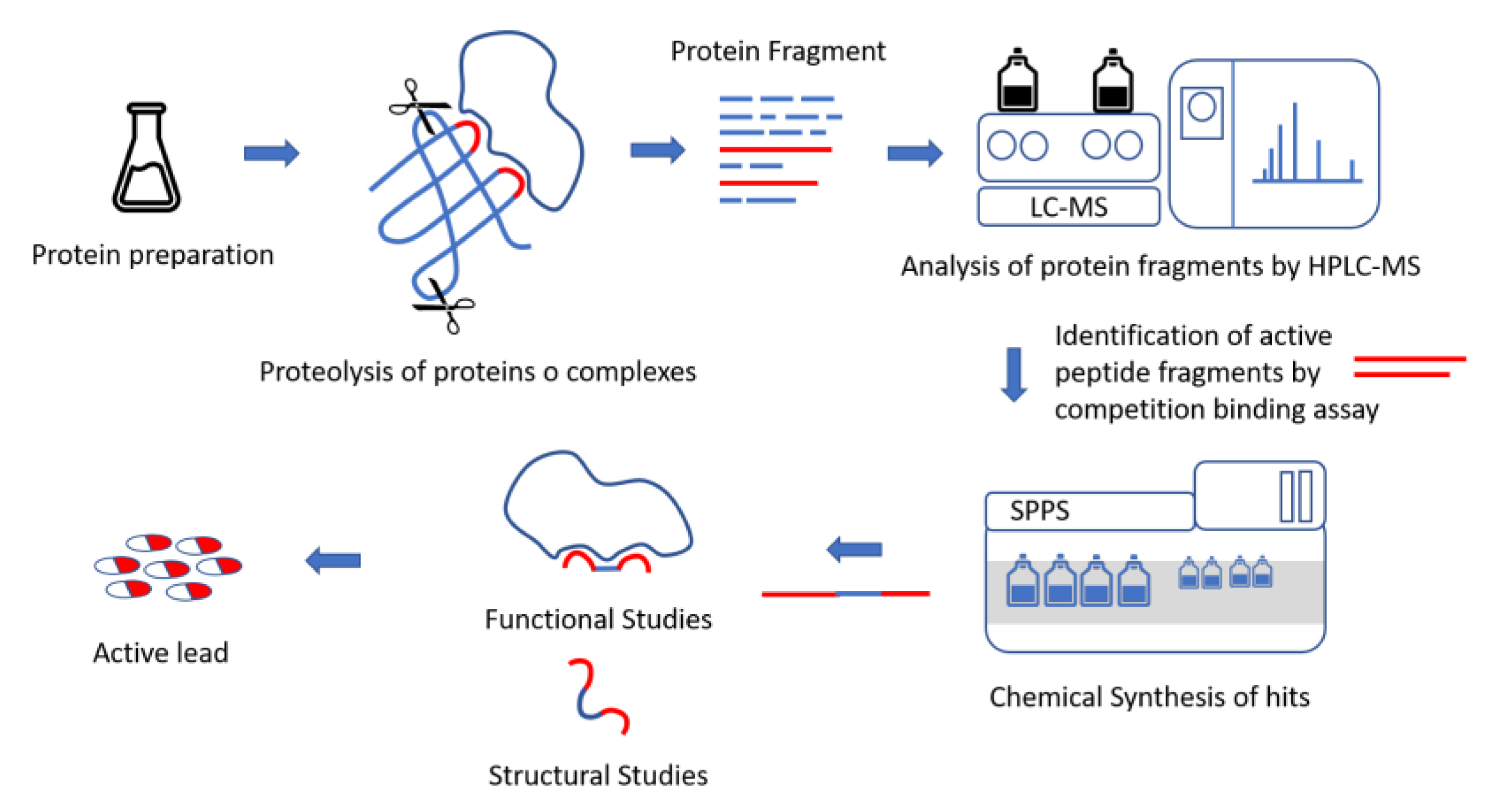 Protein preparation

Proteolysis of proteins o complexes

Protein Fragment

LC-MS

Analysis of protein fragments by HPLC-MS

Identification of active peptide fragments by competition binding assay

SPPS

Chemical Synthesis of hits

Functional Studies

Structural Studies

Active lead